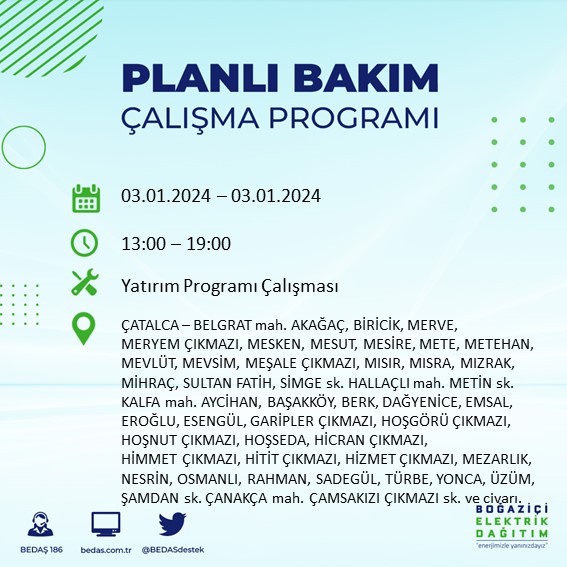 PLANLI BAKIM
ÇALIŞMA PROGRAMI

03.01.2024 – 03.01.2024

13:00 – 19:00

Yatırım Programı Çalışması

ÇATALCA – BELGRAT mah. AKAĞAÇ, BİRİCİK, MERVE, MERYEM ÇIKMAZI, MESKEN, MESUT, MESİRE, METE, METEHAN, MEVLÜT, MEVSİM, MEŞALE ÇIKMAZI, MISIR, MISRA, MIZRAK, MİHRAÇ, SULTAN FATİH, SİMGE sk. HALLAÇLI mah. METİN sk. KALFA mah. AYCİHAN, BAŞAKKÖY, BERK, DAĞYENİCE, EMSAL, EROĞLU, ESENGÜL, GARİPLER ÇIKMAZI, HOŞGÖRÜ ÇIKMAZI, HOŞNUT ÇIKMAZI, HOŞSEDA, HİCRAN ÇIKMAZI, HİMMET ÇIKMAZI, HİTİT ÇIKMAZI, HİZMET ÇIKMAZI, MEZARLIK, NESRİN, OSMANLI, RAHMAN, SADEGÜL, TÜRBE, YONCA, ÜZÜM, ŞAMDAN sk. ÇANAKÇA mah. ÇAMSAKIZI ÇIKMAZI sk. ve civarı.

BEDAŞ 186
bedas.com.tr
@BEDASdestek

BOĞAZİÇİ
ELEKTRİK
DAĞITIM
"enerjimizle yanınızdayız"